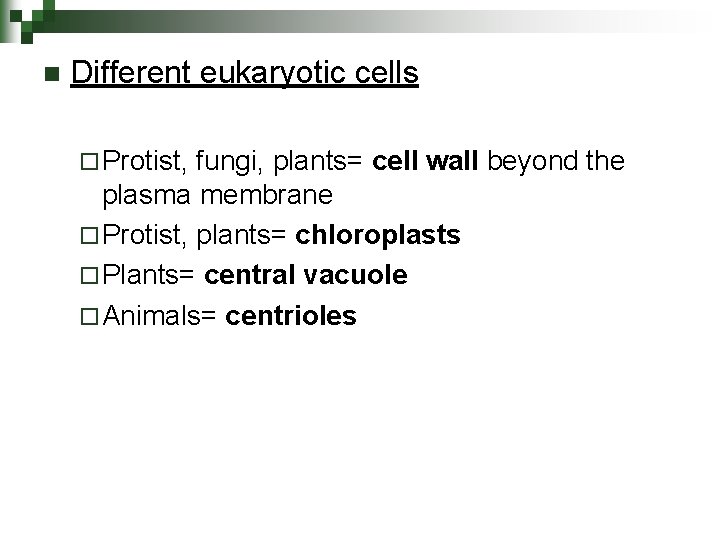 Different eukaryotic cells

Protist, fungi, plants= cell wall beyond the plasma membrane
Protist, plants= chloroplasts
Plants= central vacuole
Animals= centrioles